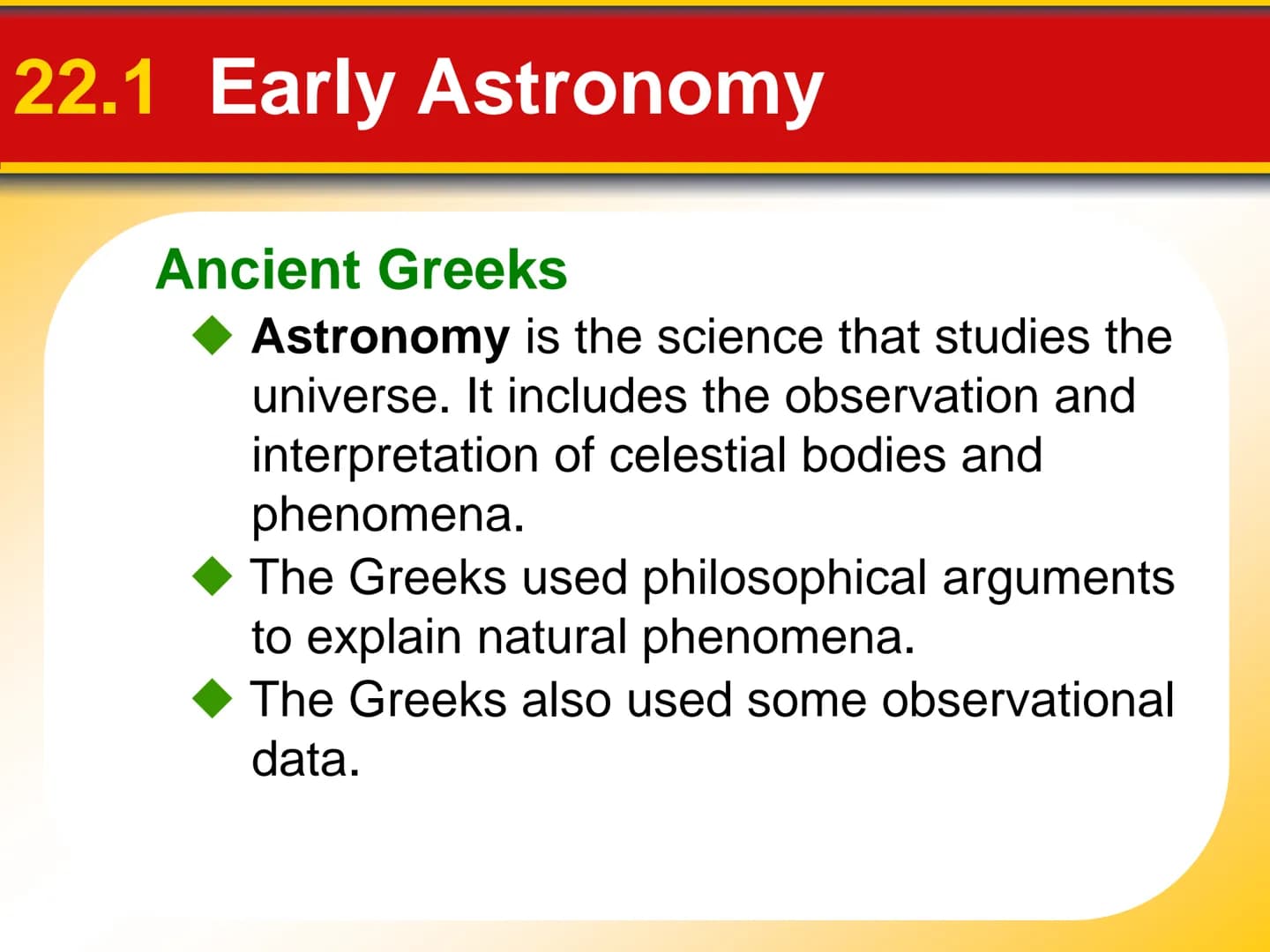 22.1 Early Astronomy

Ancient Greeks

◆ Astronomy is the science that studies the universe. It includes the observation and interpretation of celestial bodies and phenomena.

◆ The Greeks used philosophical arguments to explain natural phenomena.

◆ The Greeks also used some observational data.